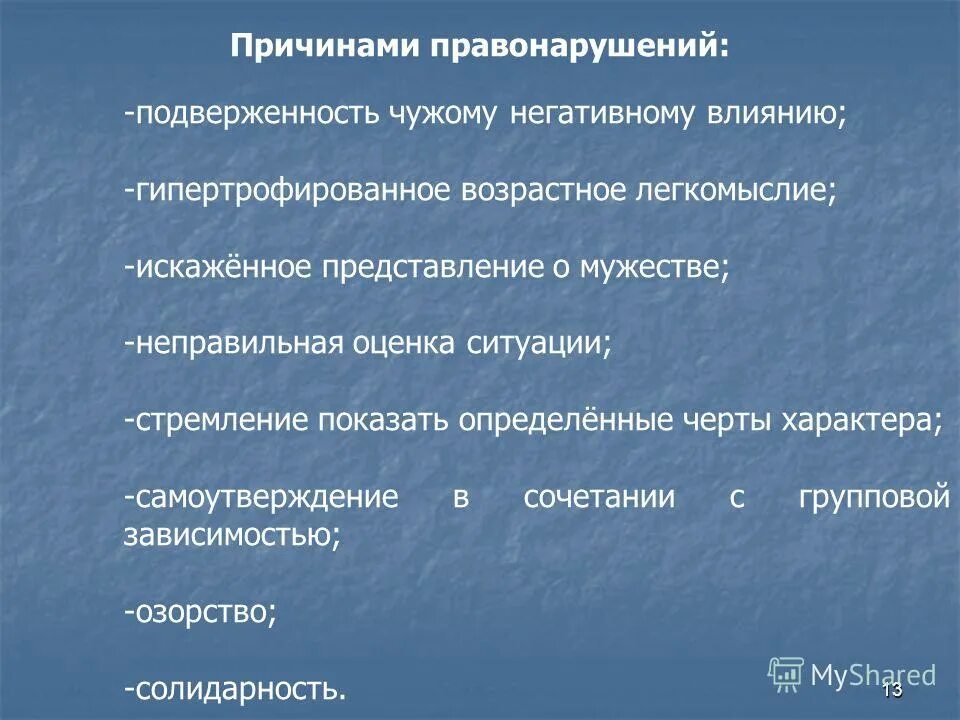 Причинами правонарушений:

-подверженность чужому негативному влиянию;

-гипертрофированное возрастное легкомыслие;

-искажённое представление о мужестве;

-неправильная оценка ситуации;

-стремление показать определённые черты характера;

-самоутверждение в сочетании с групповой зависимостью;

-озорство;

-солидарность.

MyShared

13